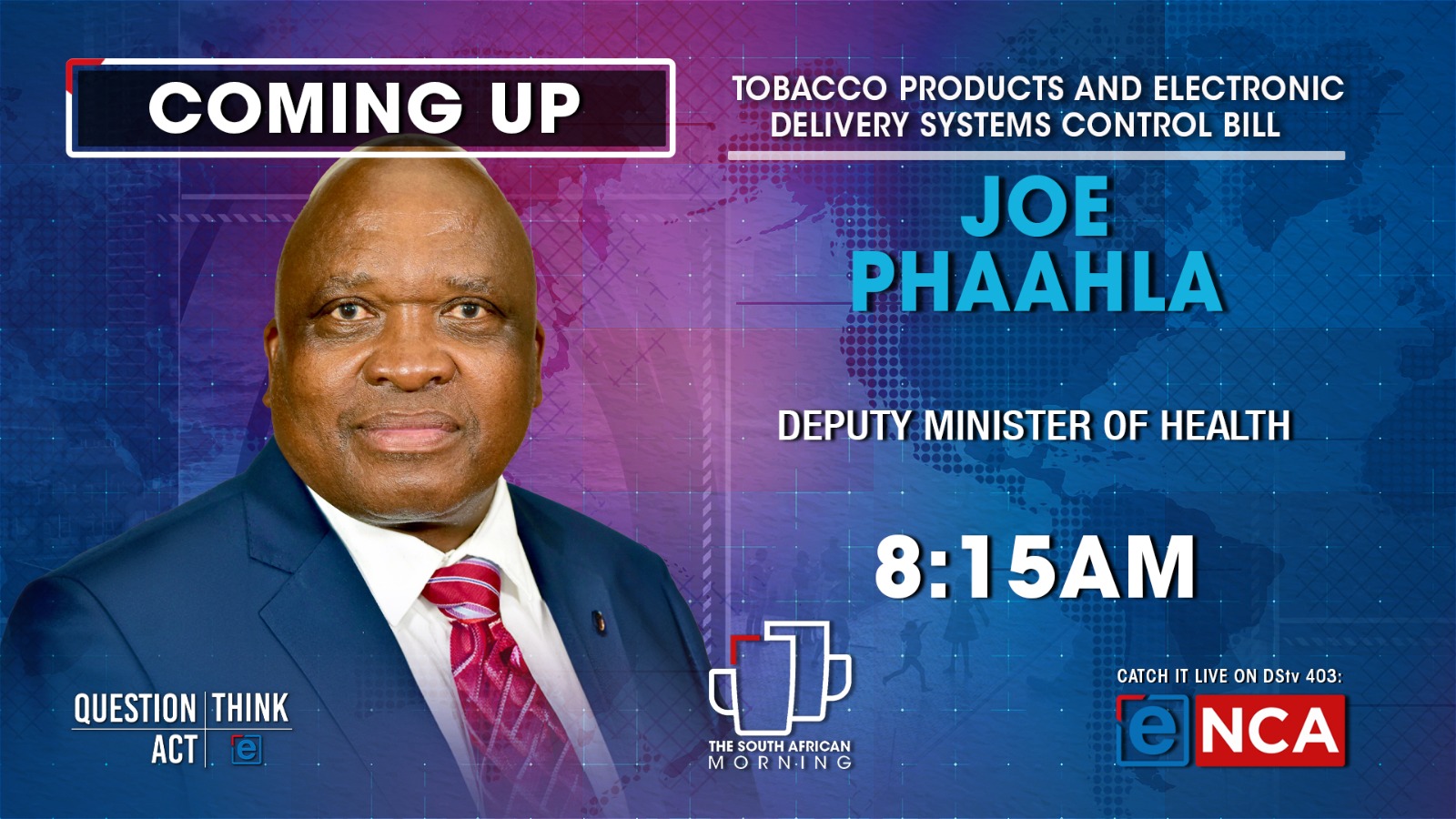 COMING UP

TOBACCO PRODUCTS AND ELECTRONIC DELIVERY SYSTEMS CONTROL BILL

JOE PHAAHLA

DEPUTY MINISTER OF HEALTH

8:15AM

QUESTION | THINK
ACT | e

THE SOUTH AFRICAN MORNING

CATCH IT LIVE ON DStv 403:
eNCA